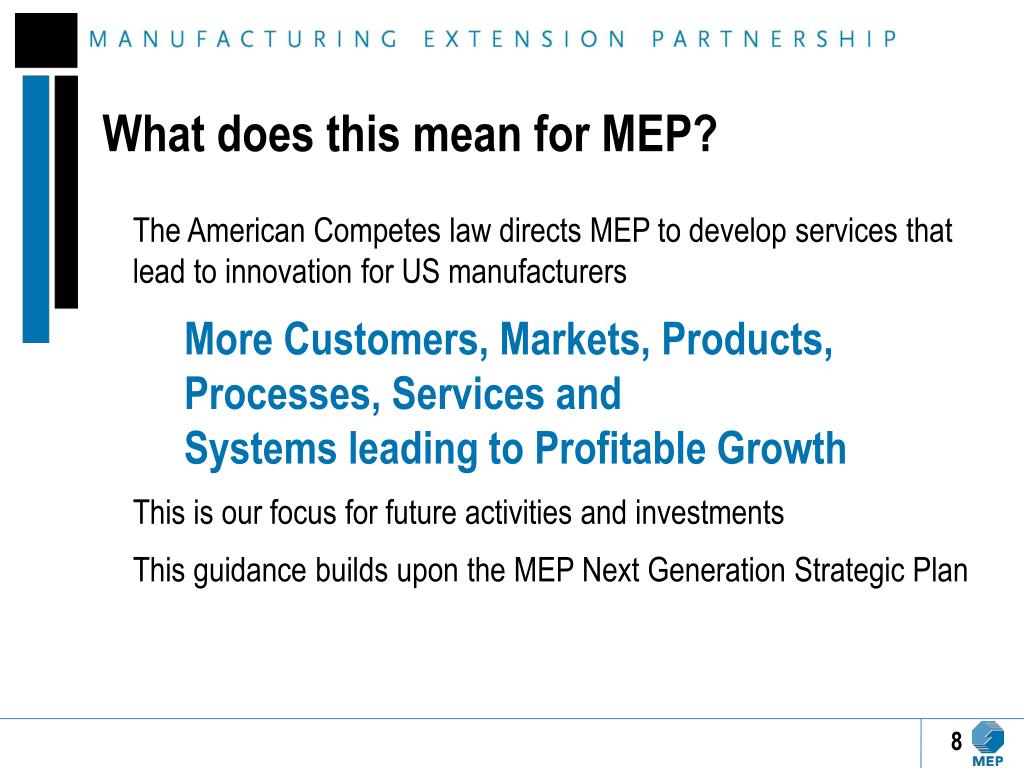 MANUFACTURING EXTENSION PARTNERSHIP

What does this mean for MEP?

The American Competes law directs MEP to develop services that lead to innovation for US manufacturers

More Customers, Markets, Products, Processes, Services and
Systems leading to Profitable Growth

This is our focus for future activities and investments

This guidance builds upon the MEP Next Generation Strategic Plan

8

MEP